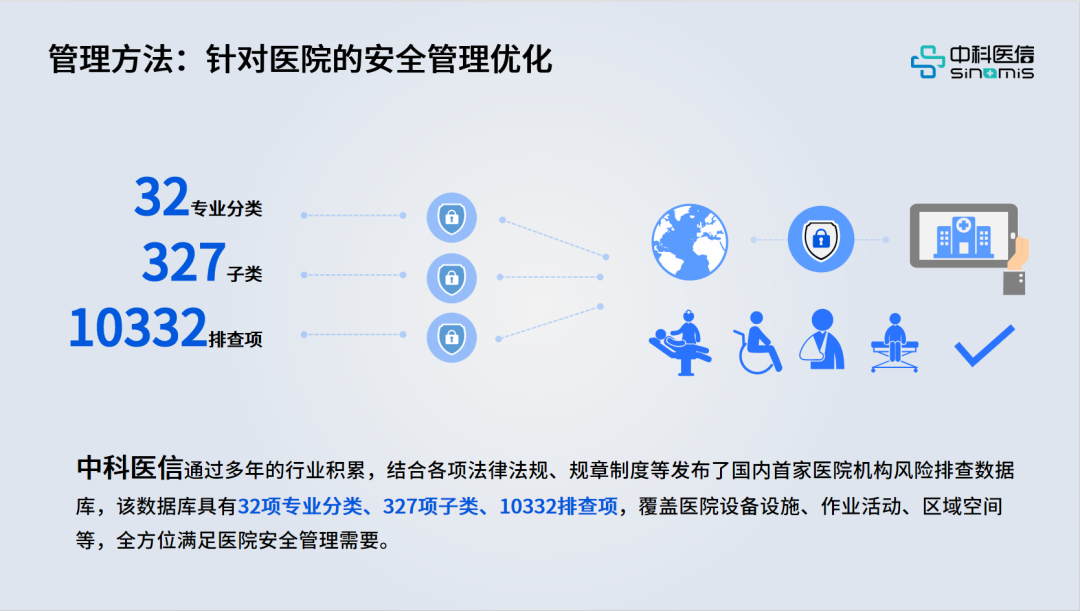 管理方法：针对医院的安全管理优化

中科医信
sinomis

32专业分类
327子类
10332排查项

中科医信通过多年的行业积累，结合各项法律法规、规章制度等发布了国内首家医院机构风险排查数据库，该数据库具有32项专业分类、327项子类、10332排查项，覆盖医院设备设施、作业活动、区域空间等，全方位满足医院安全管理需要。